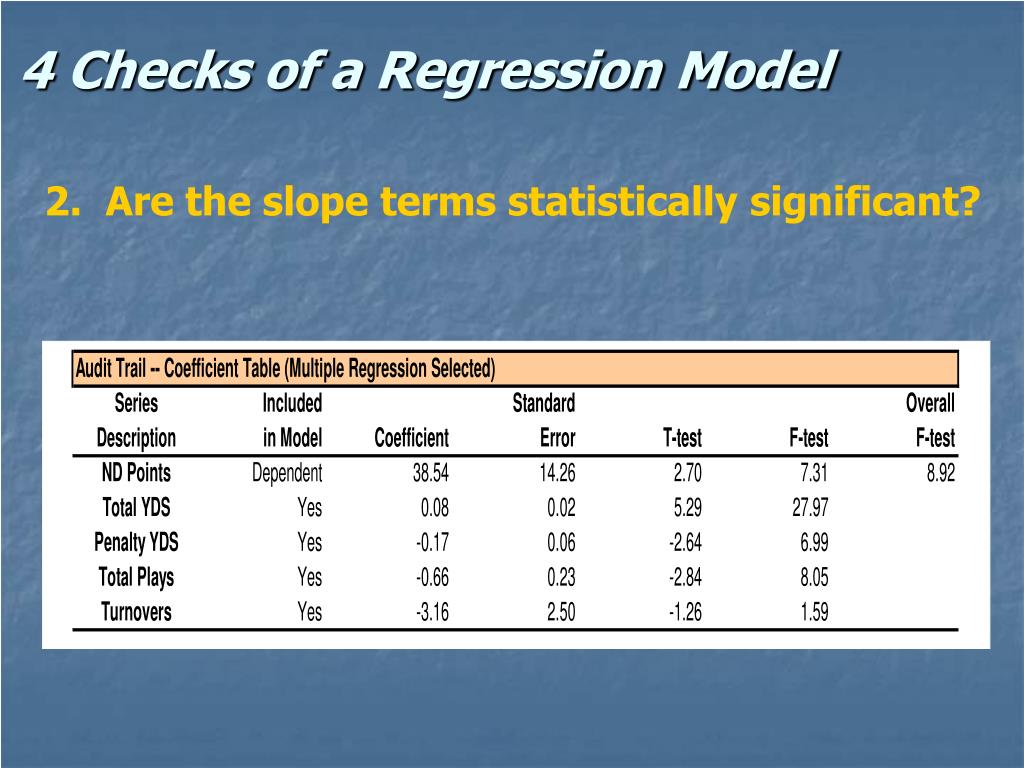 4 Checks of a Regression Model

2. Are the slope terms statistically significant?

Audit Trail -- Coefficient Table (Multiple Regression Selected)

| Series Description | Included in Model | Coefficient | Standard Error | T-test | F-test | Overall F-test |
|---|---|---|---|---|---|---|
| ND Points | Dependent | 38.54 | 14.26 | 2.70 | 7.31 | 8.92 |
| Total YDS | Yes | 0.08 | 0.02 | 5.29 | 27.97 | |
| Penalty YDS | Yes | -0.17 | 0.06 | -2.64 | 6.99 | |
| Total Plays | Yes | -0.66 | 0.23 | -2.84 | 8.05 | |
| Turnovers | Yes | -3.16 | 2.50 | -1.26 | 1.59 | |